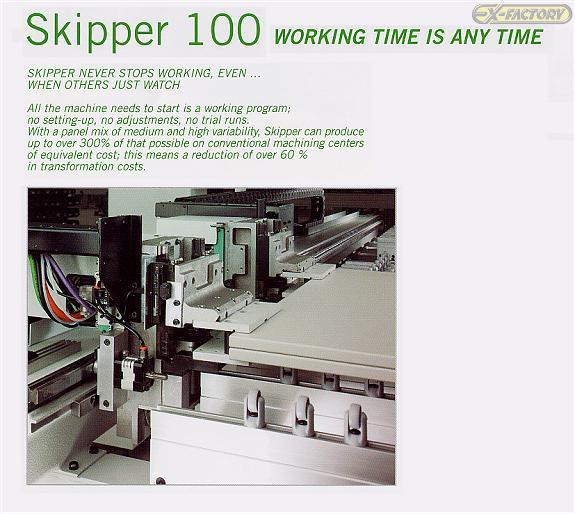 EX-FACTORY

Skipper 100 WORKING TIME IS ANY TIME

SKIPPER NEVER STOPS WORKING, EVEN ... WHEN OTHERS JUST WATCH

All the machine needs to start is a working program; no setting-up, no adjustments, no trial runs. With a panel mix of medium and high variability, Skipper can produce up to over 300% of that possible on conventional machining centers of equivalent cost; this means a reduction of over 60 % in transformation costs.